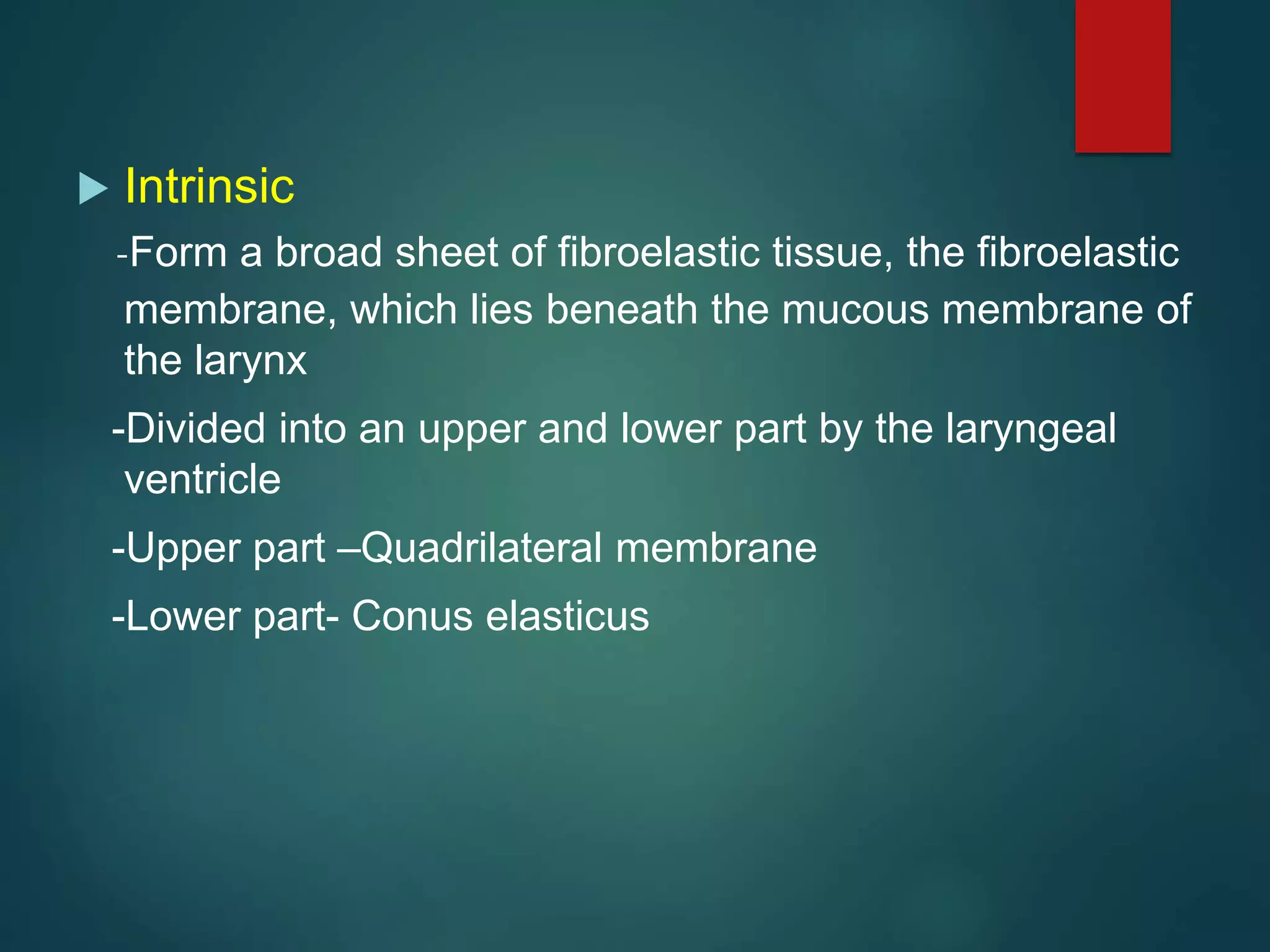 Intrinsic

-Form a broad sheet of fibroelastic tissue, the fibroelastic membrane, which lies beneath the mucous membrane of the larynx

-Divided into an upper and lower part by the laryngeal ventricle

-Upper part –Quadrilateral membrane

-Lower part- Conus elasticus